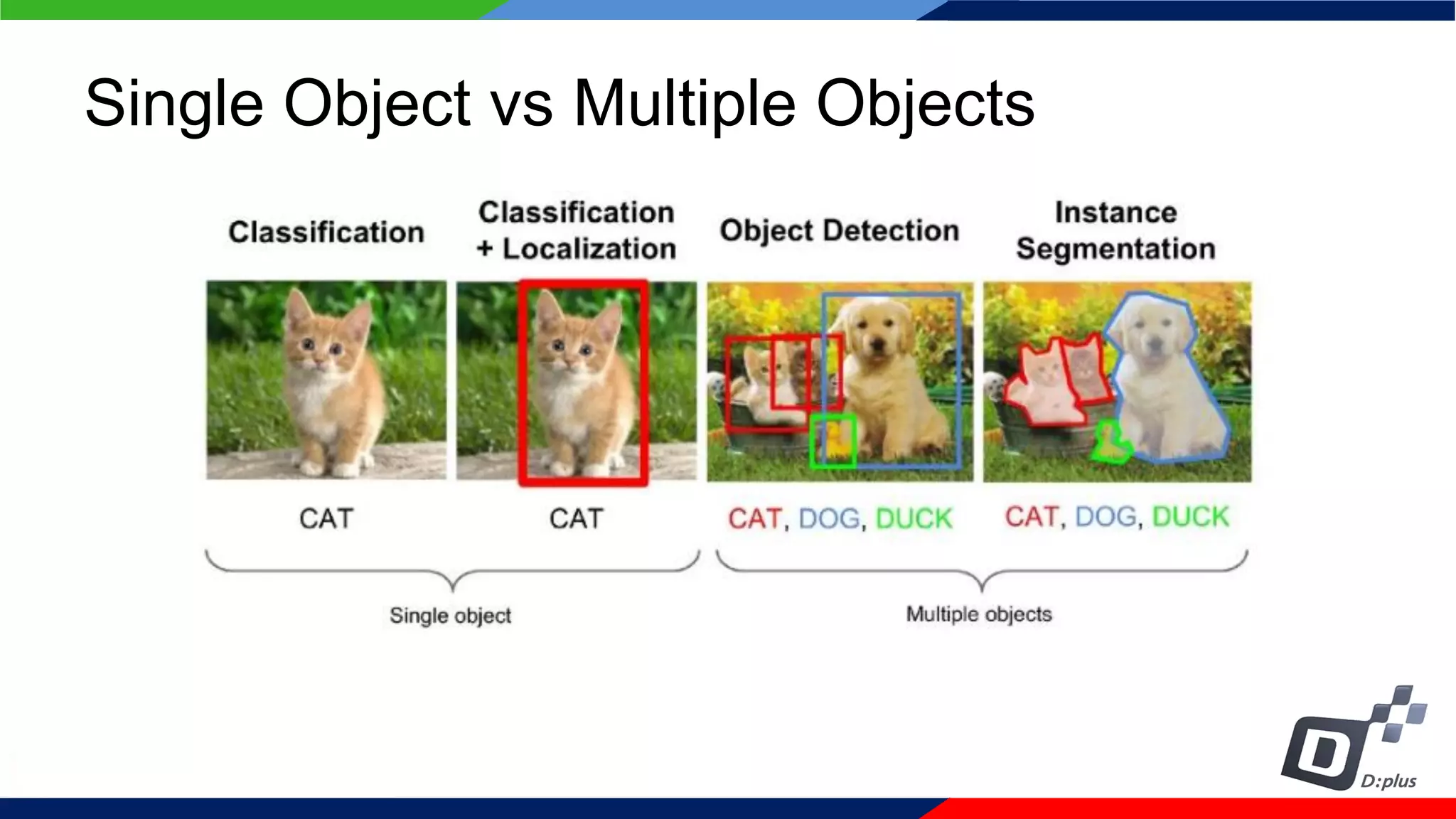 Single Object vs Multiple Objects

Classification

Classification + Localization

Object Detection

Instance Segmentation

CAT

CAT

CAT, DOG, DUCK

CAT, DOG, DUCK

Single object

Multiple objects

D D:plus